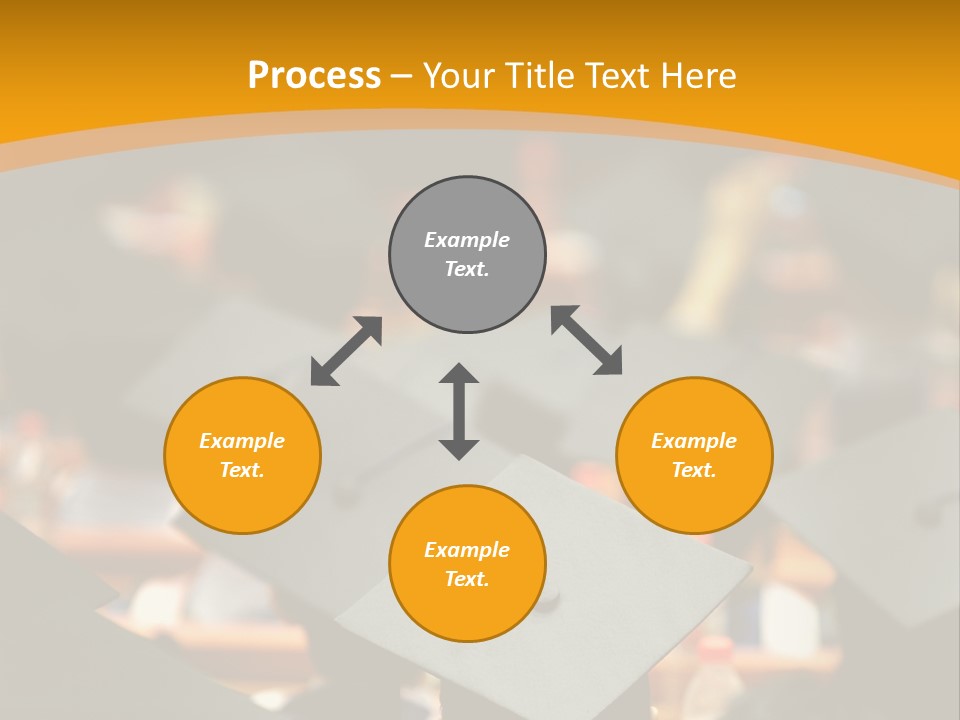 Process – Your Title Text Here

Example Text.

Example Text.

Example Text.

Example Text.